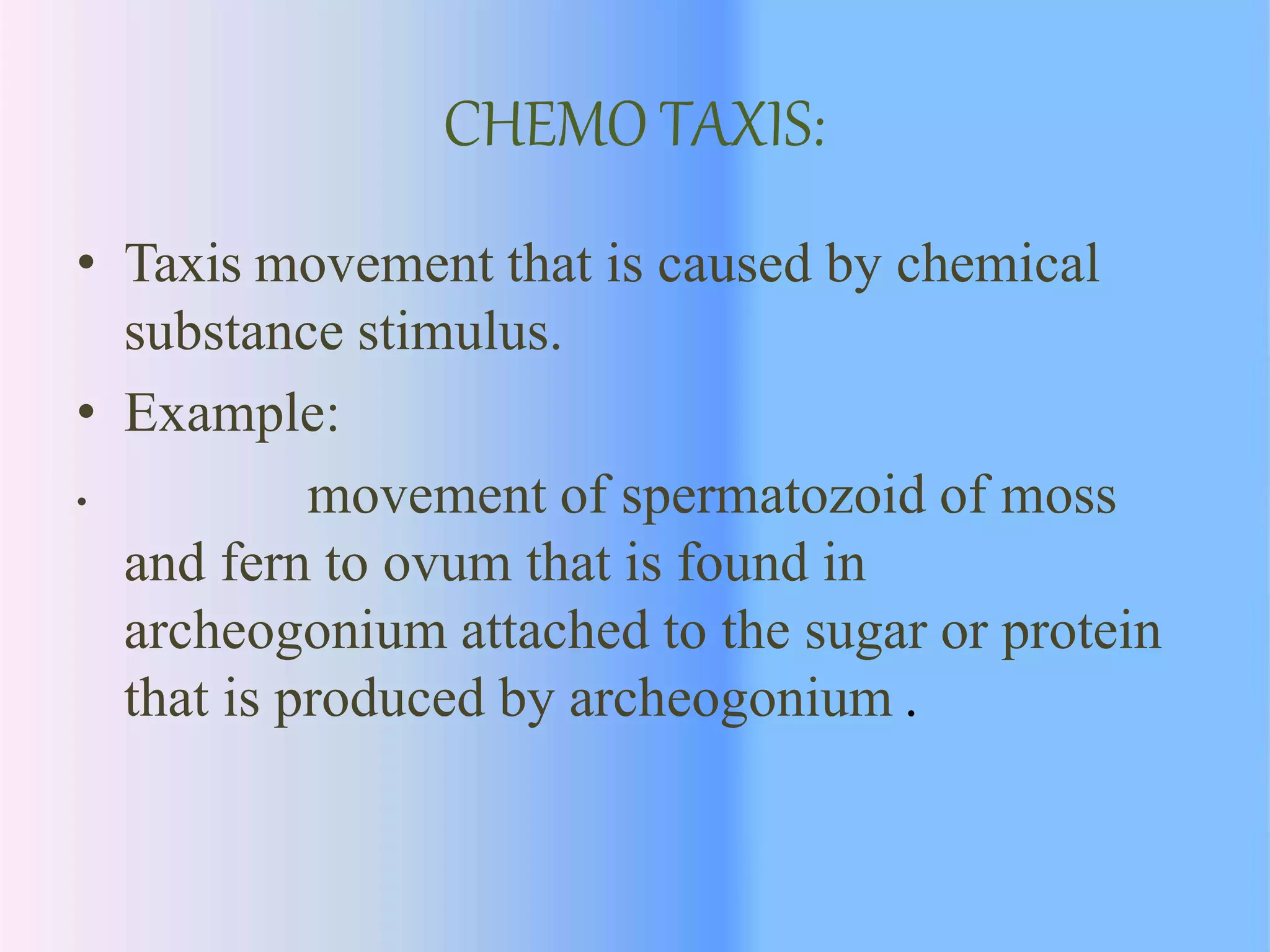 CHEMO TAXIS:

• Taxis movement that is caused by chemical substance stimulus.

• Example:

• movement of spermatozoid of moss and fern to ovum that is found in archeogonium attached to the sugar or protein that is produced by archeogonium .